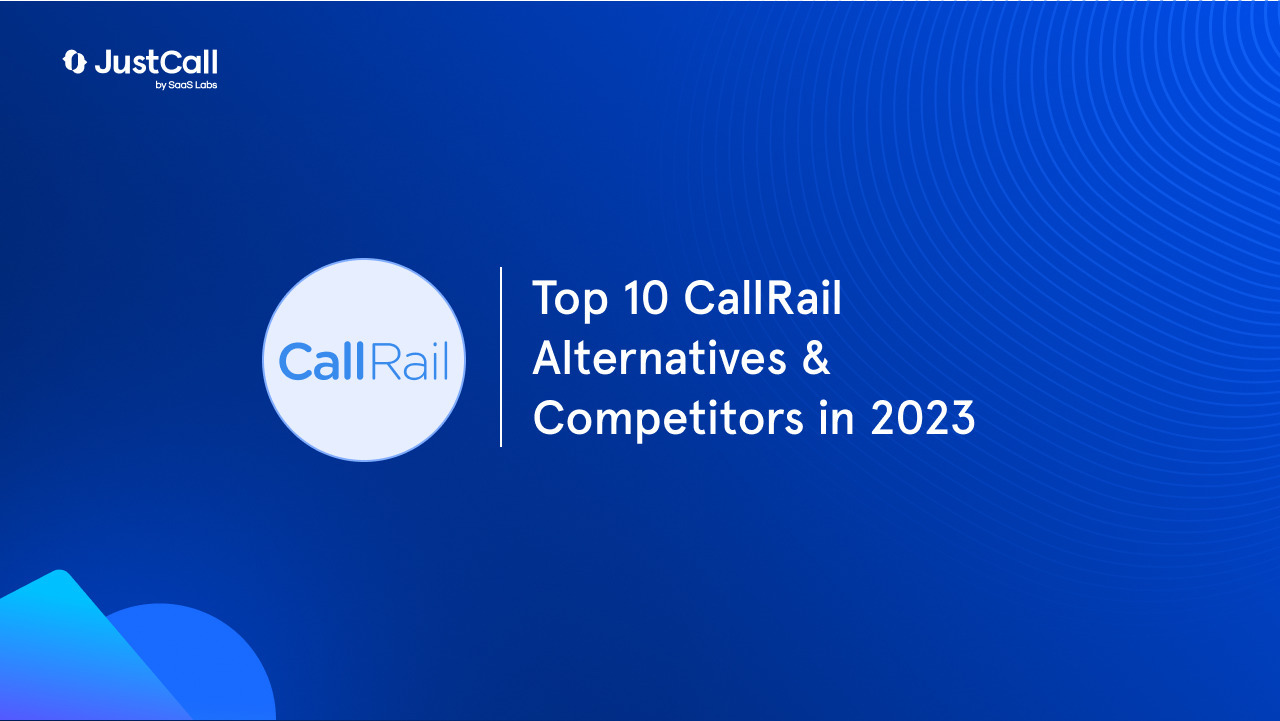 JustCall
by SaaS Labs

CallRail

Top 10 CallRail Alternatives & Competitors in 2023